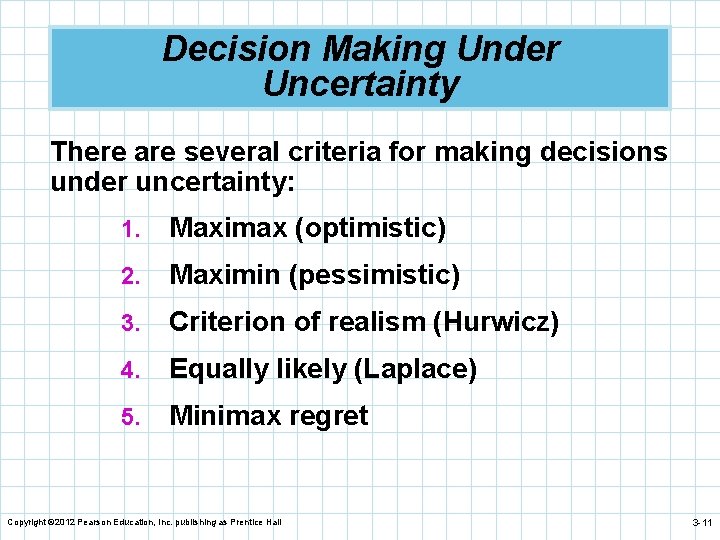 Decision Making Under Uncertainty

There are several criteria for making decisions under uncertainty:

1. Maximax (optimistic)
2. Maximin (pessimistic)
3. Criterion of realism (Hurwicz)
4. Equally likely (Laplace)
5. Minimax regret

Copyright ©2012 Pearson Education, Inc. publishing as Prentice Hall

3-11